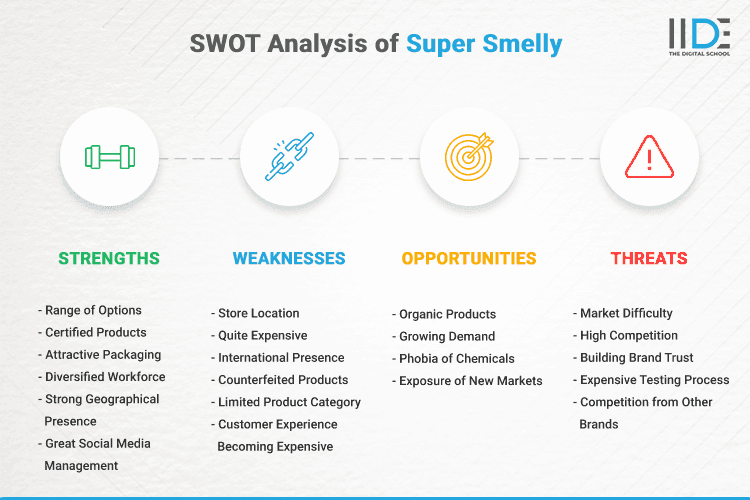 SWOT Analysis of Super Smelly

IIDE
THE DIGITAL SCHOOL

STRENGTHS

- Range of Options
- Certified Products
- Attractive Packaging
- Diversified Workforce
- Strong Geographical Presence
- Great Social Media Management

WEAKNESSES

- Store Location
- Quite Expensive
- International Presence
- Counterfeited Products
- Limited Product Category
- Customer Experience Becoming Expensive

OPPORTUNITIES

- Organic Products
- Growing Demand
- Phobia of Chemicals
- Exposure of New Markets

THREATS

- Market Difficulty
- High Competition
- Building Brand Trust
- Expensive Testing Process
- Competition from Other Brands